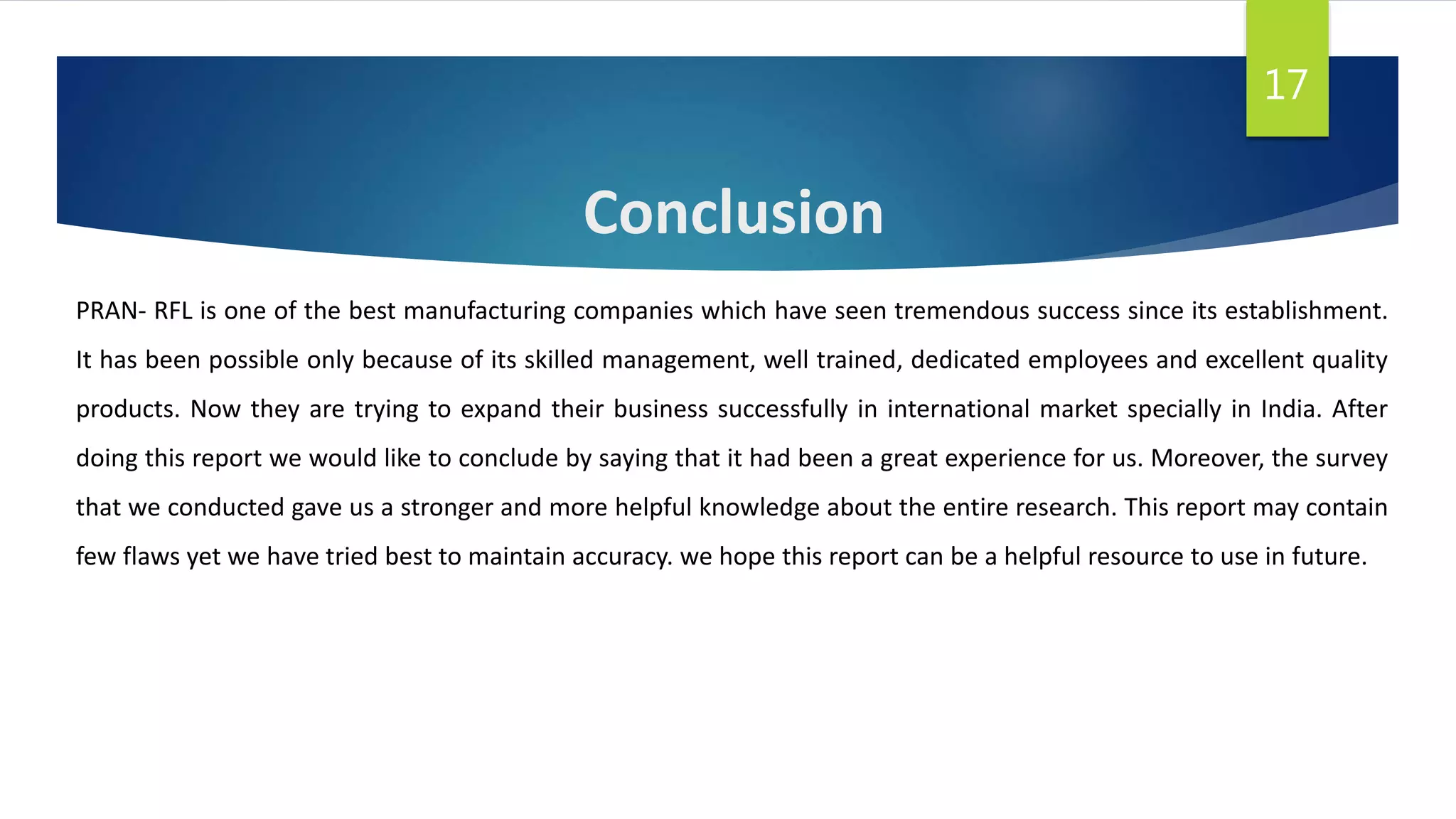 17

Conclusion

PRAN- RFL is one of the best manufacturing companies which have seen tremendous success since its establishment. It has been possible only because of its skilled management, well trained, dedicated employees and excellent quality products. Now they are trying to expand their business successfully in international market specially in India. After doing this report we would like to conclude by saying that it had been a great experience for us. Moreover, the survey that we conducted gave us a stronger and more helpful knowledge about the entire research. This report may contain few flaws yet we have tried best to maintain accuracy. we hope this report can be a helpful resource to use in future.